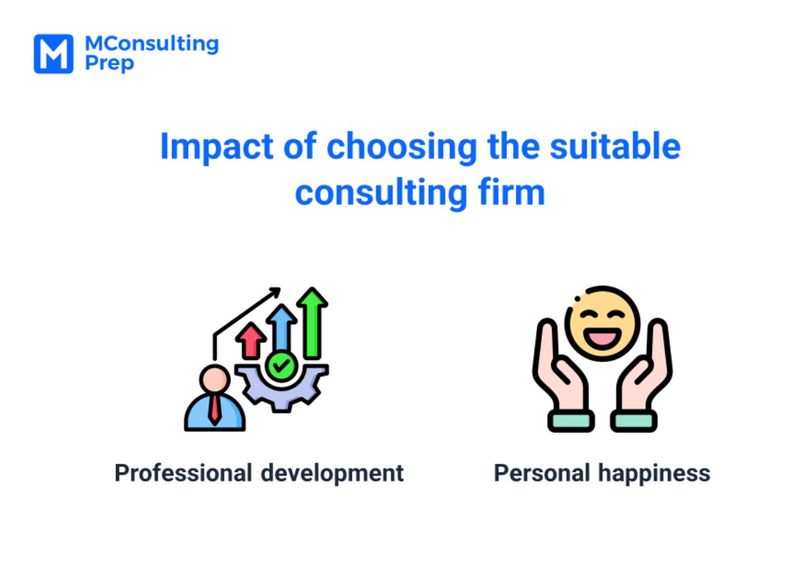 MConsulting Prep

Impact of choosing the suitable consulting firm

Professional development

Personal happiness